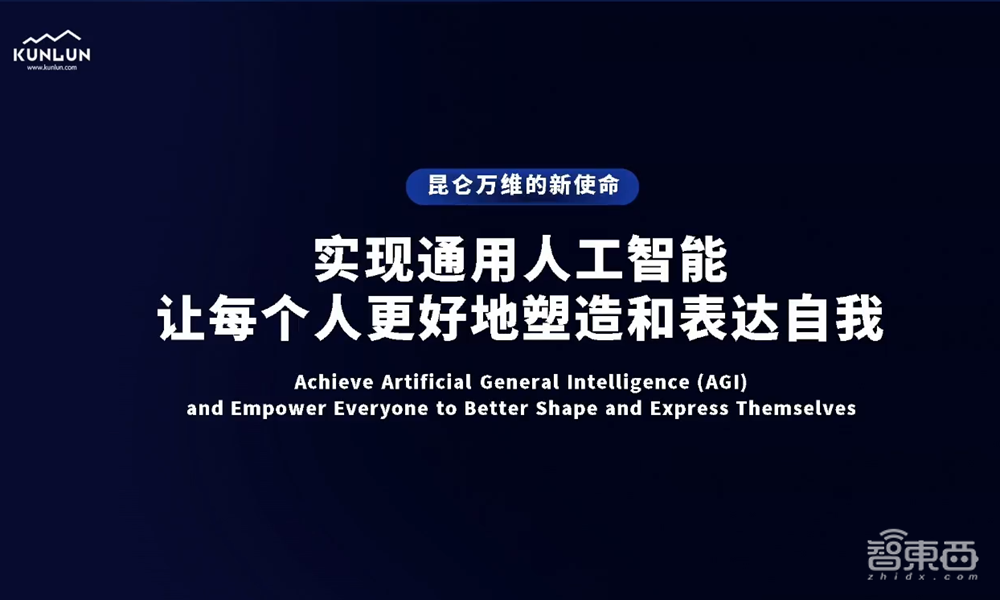 KUNLUN
www.kunlun.com

昆仑万维的新使命

实现通用人工智能
让每个人更好地塑造和表达自我

Achieve Artificial General Intelligence (AGI) and Empower Everyone to Better Shape and Express Themselves

智東西
zhidx.com